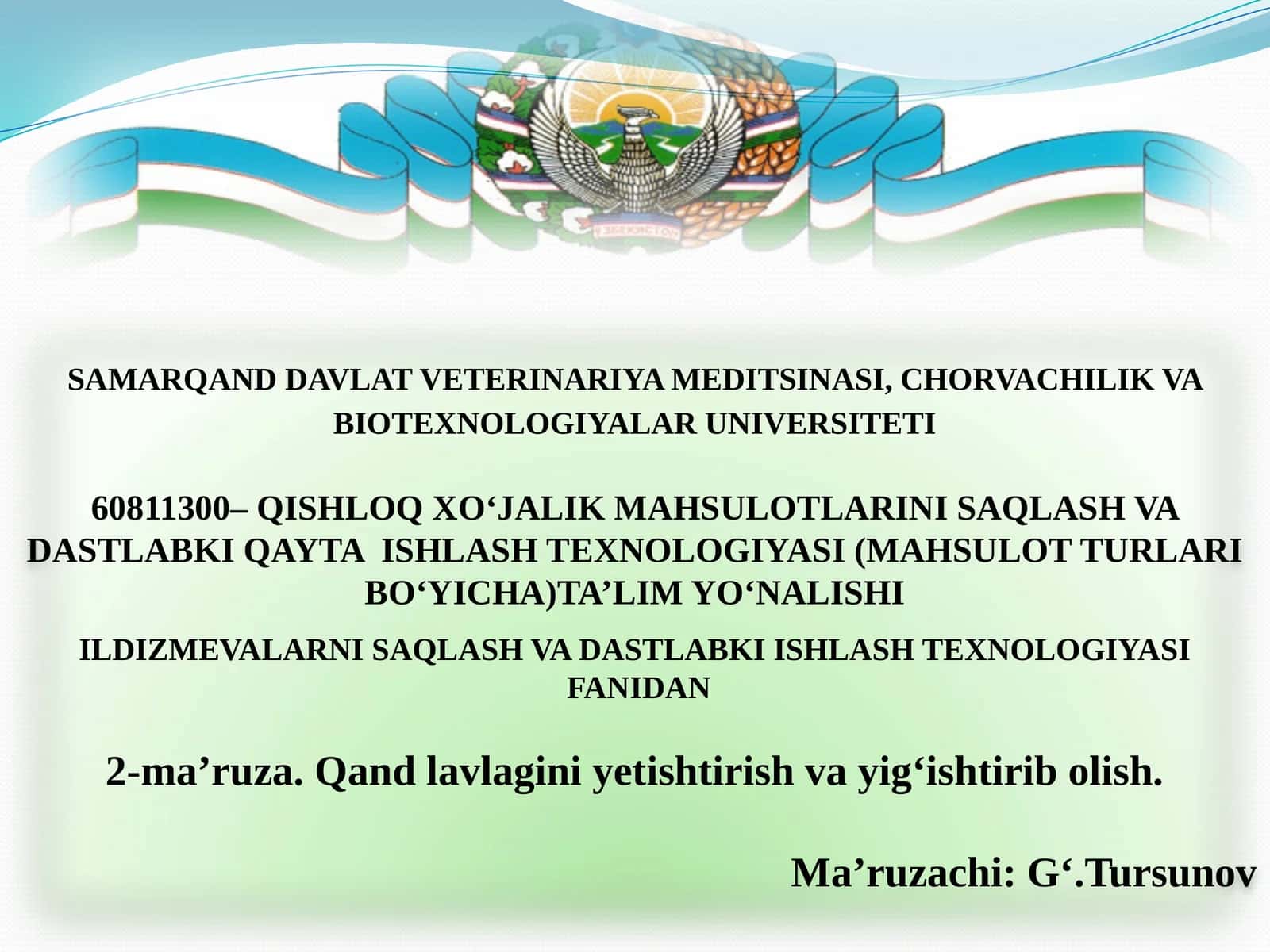 SAMARQAND DAVLAT VETERINARIYA MEDITSINASI, CHORVACHILIK VA BIOTEXNOLOGIYALAR UNIVERSITETI

60811300– QISHLOQ XO‘JALIK MAHSULOTLARINI SAQLASH VA DASTLABKI QAYTA ISHLASH TEXNOLOGIYASI (MAHSULOT TURLARI BO‘YICHA)TA’LIM YO‘NALISHI

ILDIZMEVALARNI SAQLASH VA DASTLABKI ISHLASH TEXNOLOGIYASI FANIDAN

2-ma’ruza. Qand lavlagini yetishtirish va yig‘ishtirib olish.

Ma’ruzachi: G‘.Tursunov